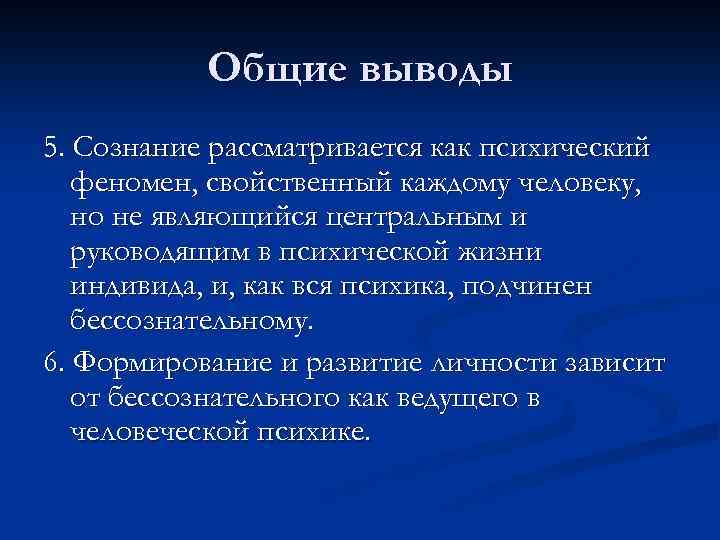 Общие выводы

5. Сознание рассматривается как психический феномен, свойственный каждому человеку, но не являющийся центральным и руководящим в психической жизни индивида, и, как вся психика, подчинен бессознательному.

6. Формирование и развитие личности зависит от бессознательного как ведущего в человеческой психике.